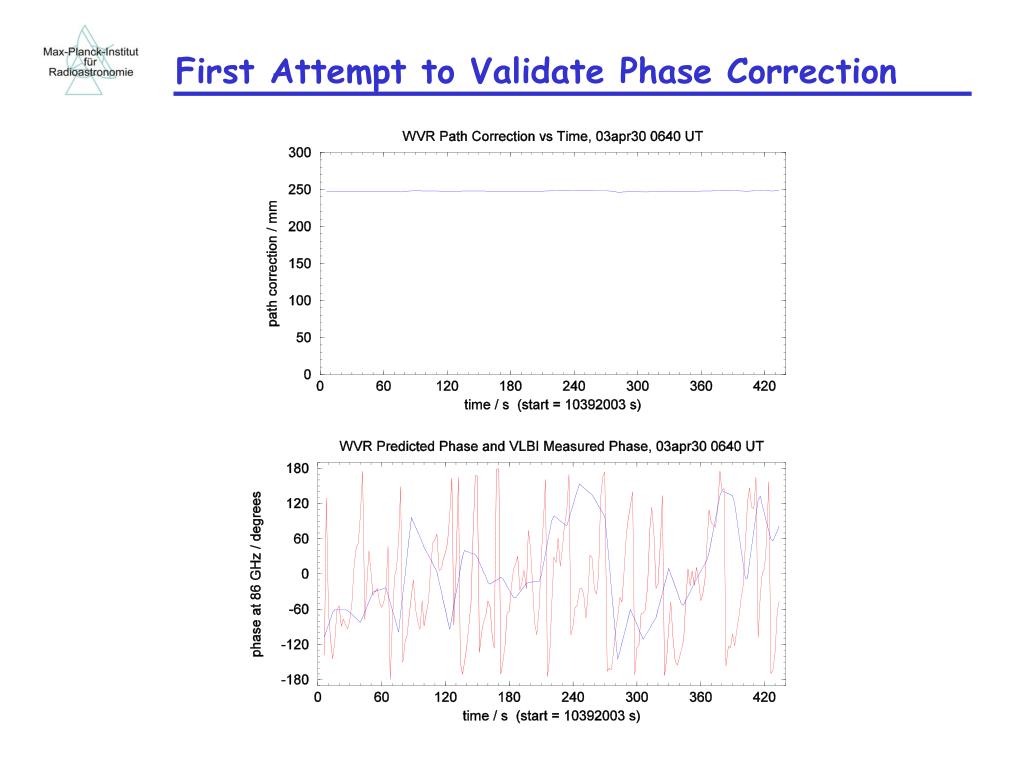 Max-Planck-Institut für Radioastronomie

First Attempt to Validate Phase Correction

WVR Path Correction vs Time, 03apr30 0640 UT

path correction / mm

300
250
200
150
100
50
0

0 60 120 180 240 300 360 420

time / s (start = 10392003 s)

WVR Predicted Phase and VLBI Measured Phase, 03apr30 0640 UT

phase at 86 GHz / degrees

180
120
60
0
-60
-120
-180

0 60 120 180 240 300 360 420

time / s (start = 10392003 s)